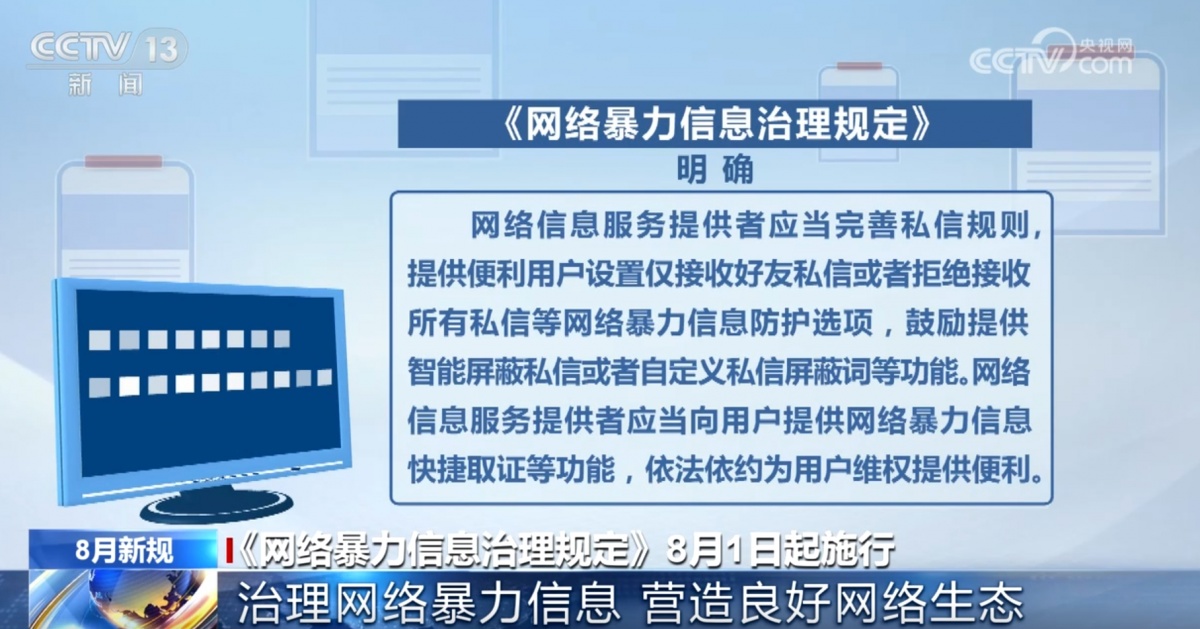 CCTV 13
新闻

央视网
CCTV.com

《网络暴力信息治理规定》
明确

网络信息服务提供者应当完善私信规则，提供便利用户设置仅接收好友私信或者拒绝接收所有私信等网络暴力信息防护选项，鼓励提供智能屏蔽私信或者自定义私信屏蔽词等功能。网络信息服务提供者应当向用户提供网络暴力信息快捷取证等功能，依法依约为用户维权提供便利。

8月新规
《网络暴力信息治理规定》8月1日起施行
治理网络暴力信息 营造良好网络生态